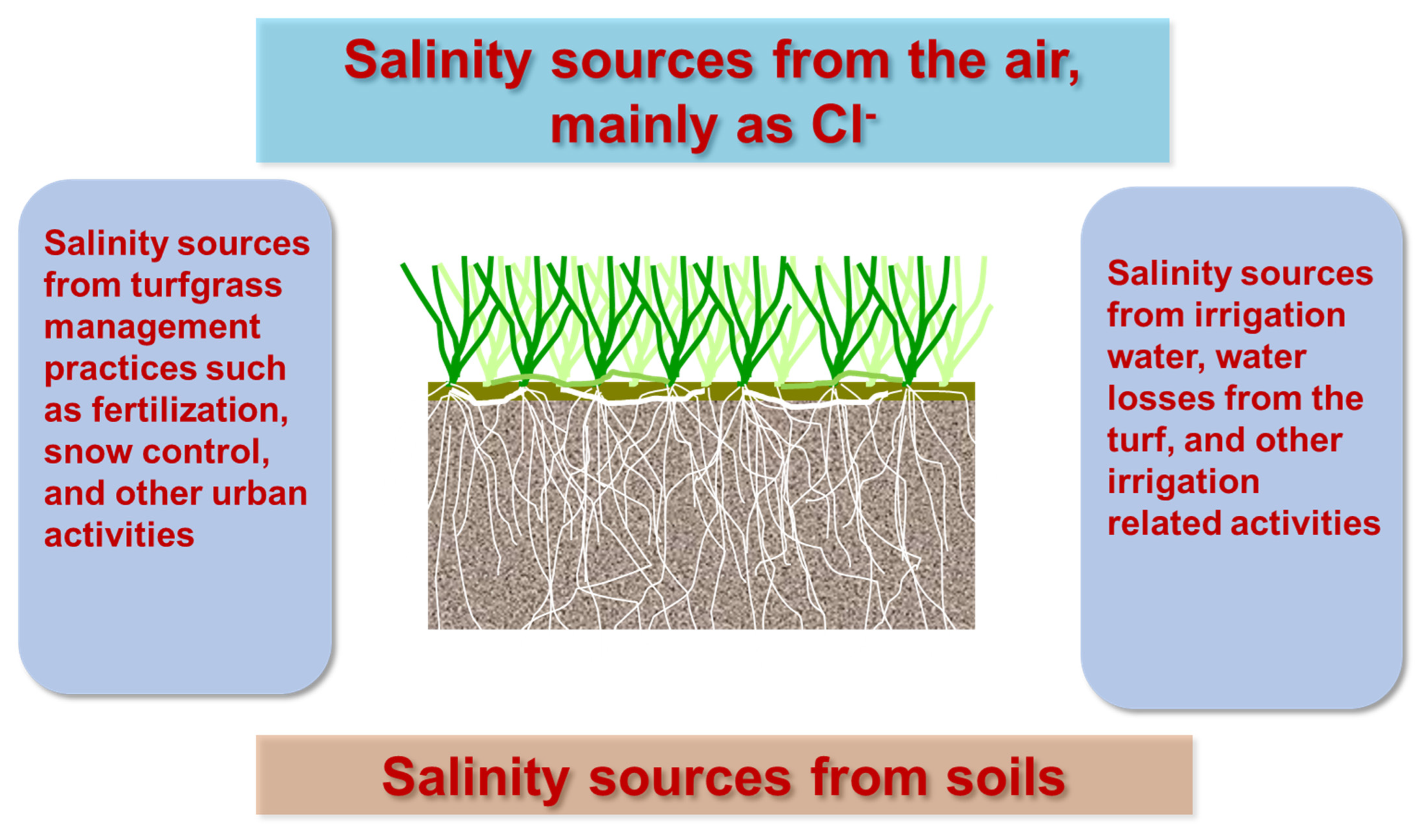 Salinity sources from the air, mainly as $Cl^-$

Salinity sources from turfgrass management practices such as fertilization, snow control, and other urban activities

Salinity sources from irrigation water, water losses from the turf, and other irrigation related activities

Salinity sources from soils